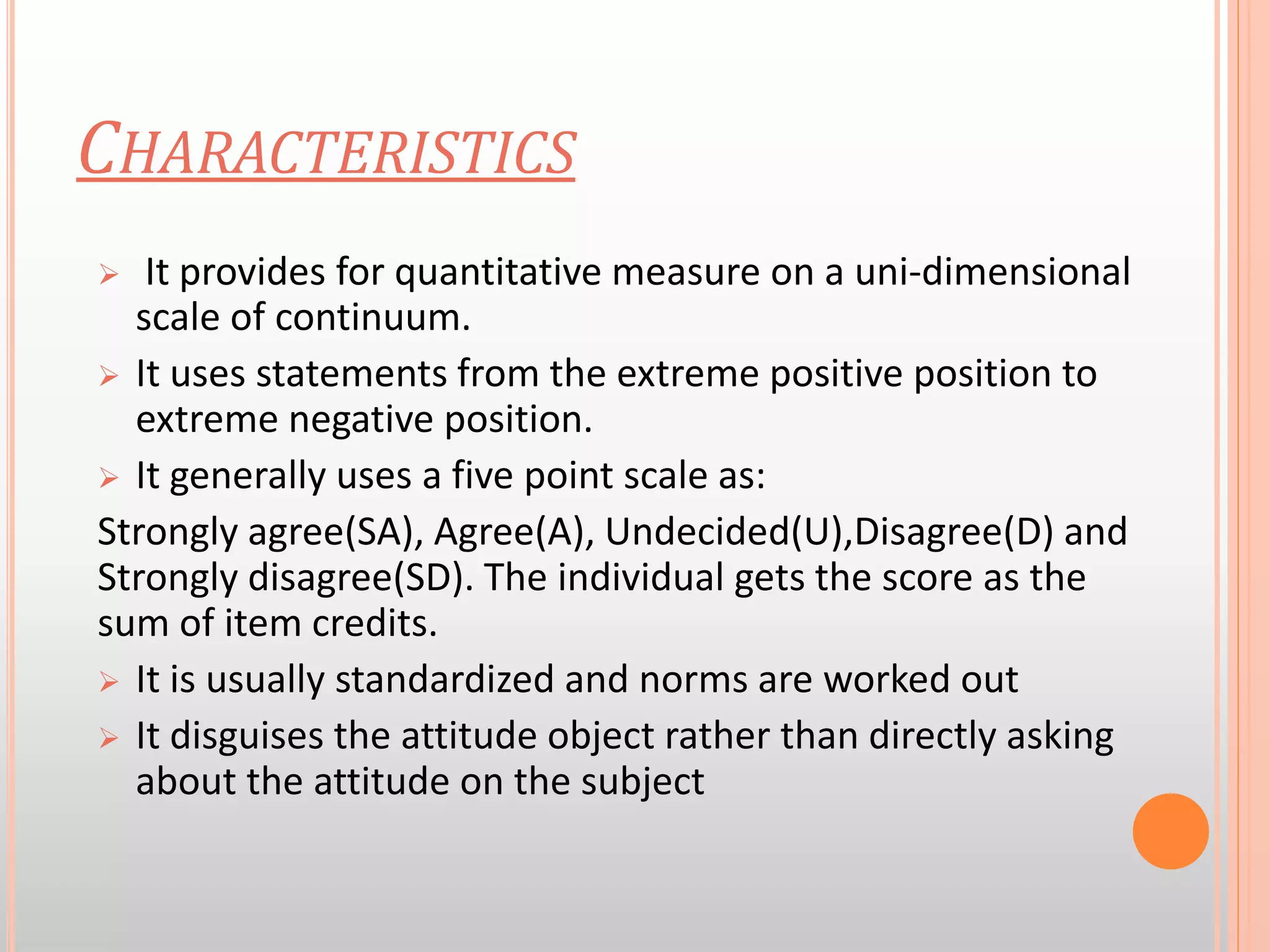 CHARACTERISTICS

➢ It provides for quantitative measure on a uni-dimensional scale of continuum.

➢ It uses statements from the extreme positive position to extreme negative position.

➢ It generally uses a five point scale as:

Strongly agree(SA), Agree(A), Undecided(U),Disagree(D) and Strongly disagree(SD). The individual gets the score as the sum of item credits.

➢ It is usually standardized and norms are worked out

➢ It disguises the attitude object rather than directly asking about the attitude on the subject